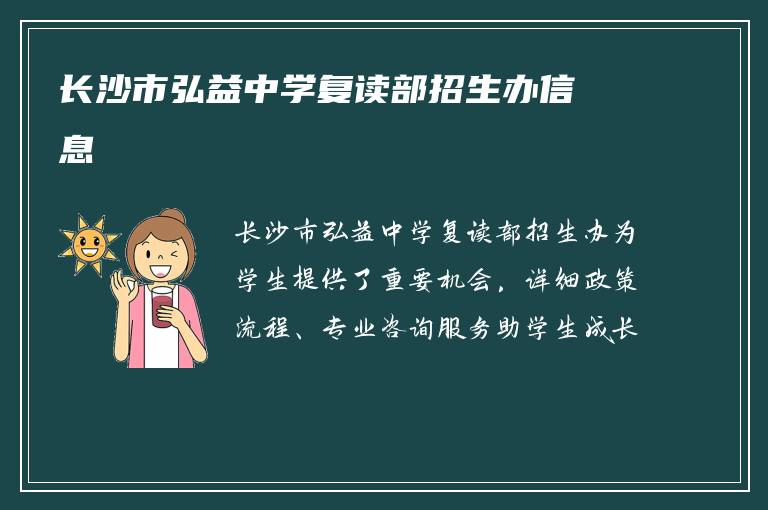 长沙市弘益中学复读部招生办信息

长沙市弘益中学复读部招生办为学生提供了重要机会，详细政策流程、专业咨询服务助学生成长